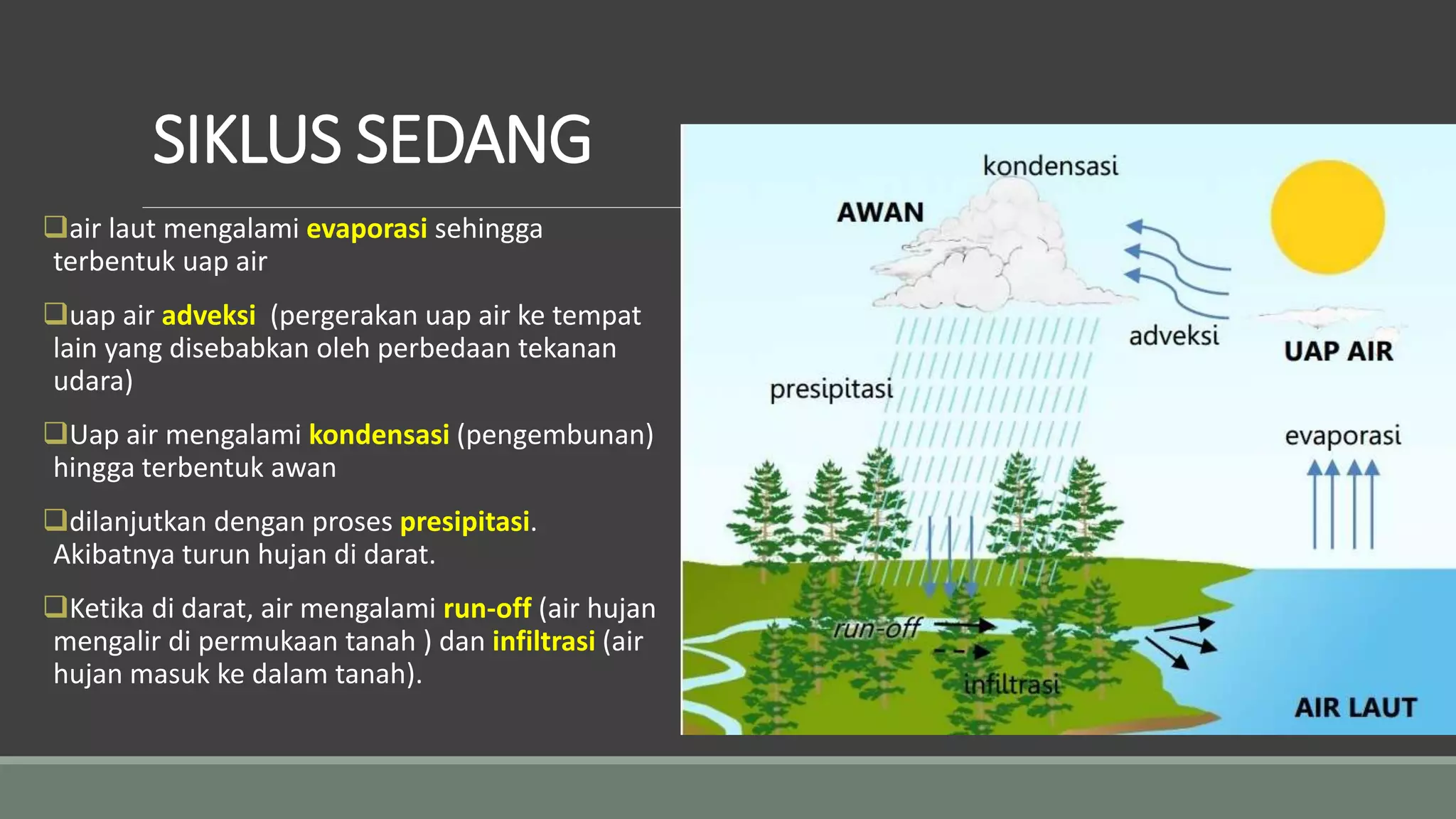 SIKLUS SEDANG

❑air laut mengalami evaporasi sehingga terbentuk uap air

❑uap air adveksi (pergerakan uap air ke tempat lain yang disebabkan oleh perbedaan tekanan udara)

❑Uap air mengalami kondensasi (pengembunan) hingga terbentuk awan

❑dilanjutkan dengan proses presipitasi. Akibatnya turun hujan di darat.

❑Ketika di darat, air mengalami run-off (air hujan mengalir di permukaan tanah ) dan infiltrasi (air hujan masuk ke dalam tanah).

kondensasi
AWAN
adveksi
UAP AIR
presipitasi
evaporasi
run-off
infiltrasi
AIR LAUT